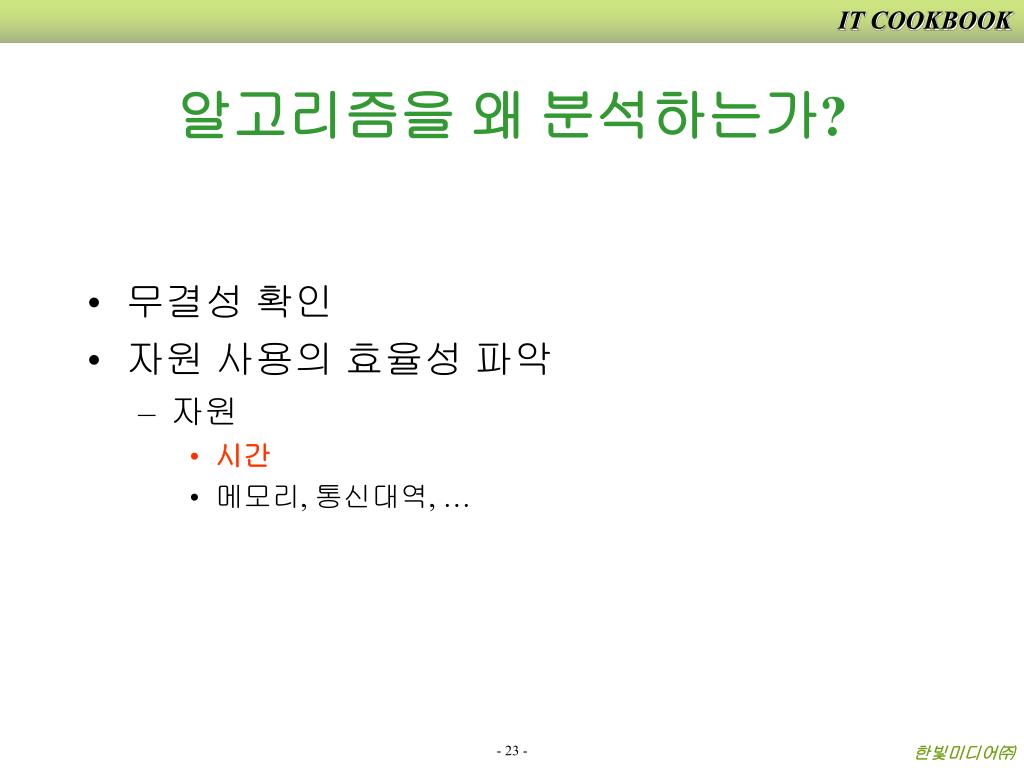 IT COOKBOOK

알고리즘을 왜 분석하는가?

• 무결성 확인
• 자원 사용의 효율성 파악
  – 자원
    • 시간
    • 메모리, 통신대역, …

- 23 -

한빛미디어㈜